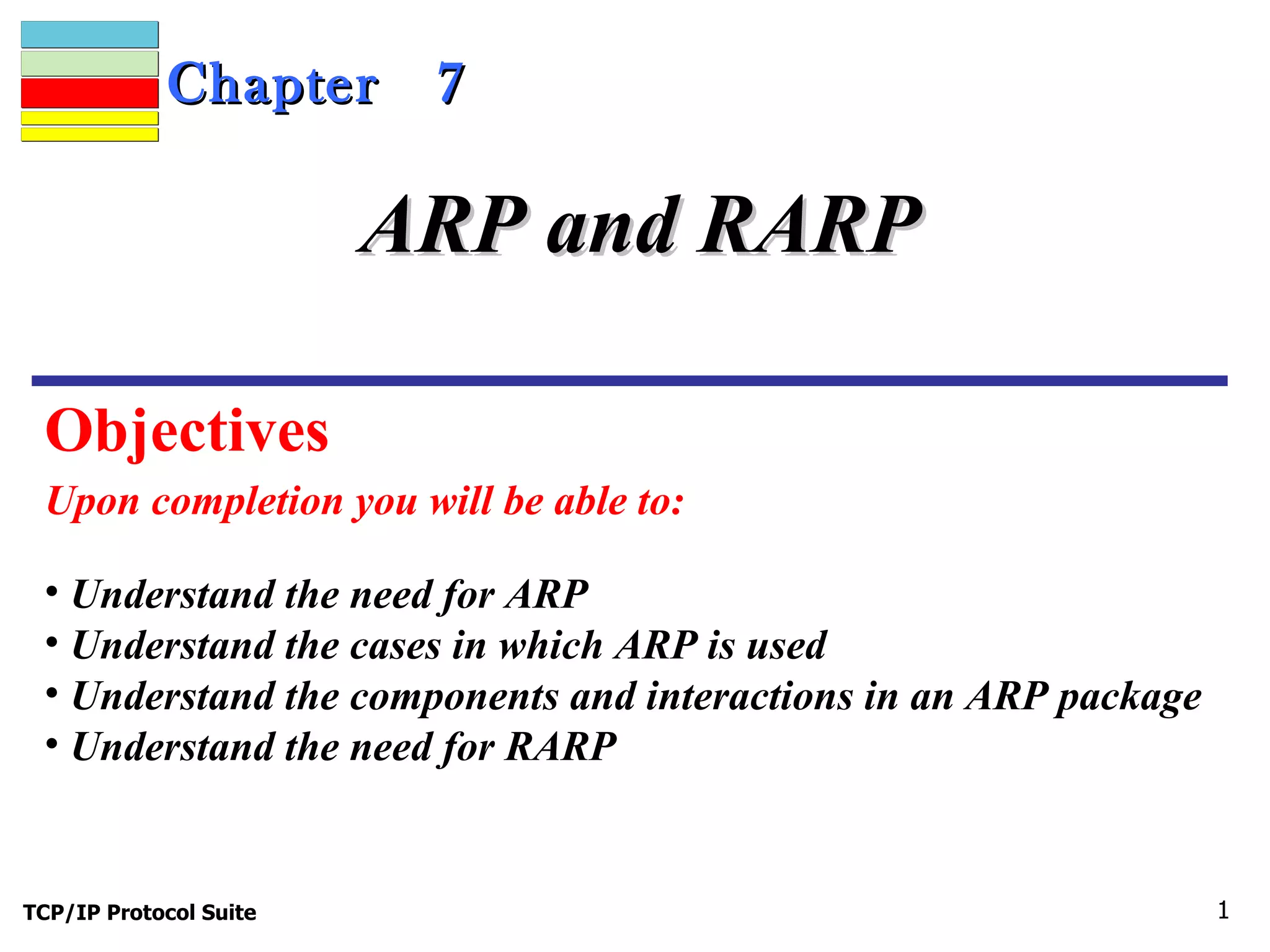 Chapter 7

ARP and RARP

Objectives

Upon completion you will be able to:

• Understand the need for ARP
• Understand the cases in which ARP is used
• Understand the components and interactions in an ARP package
• Understand the need for RARP

TCP/IP Protocol Suite

1